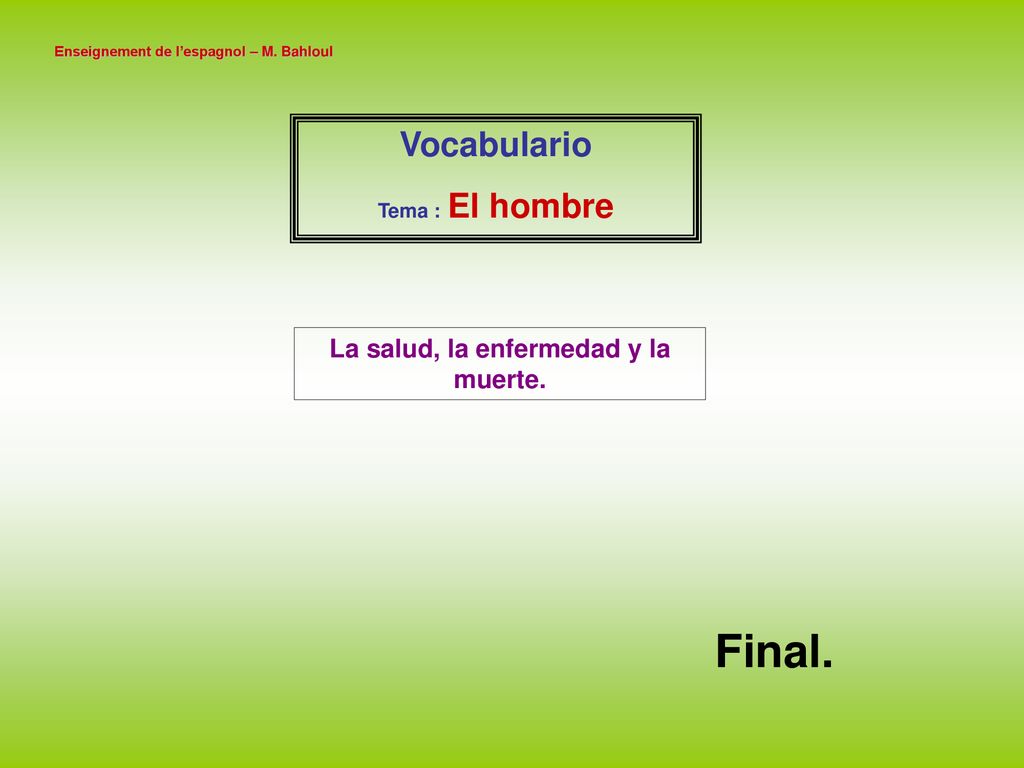 Enseignement de l'espagnol – M. Bahloul

Vocabulario

Tema : El hombre

La salud, la enfermedad y la muerte.

Final.